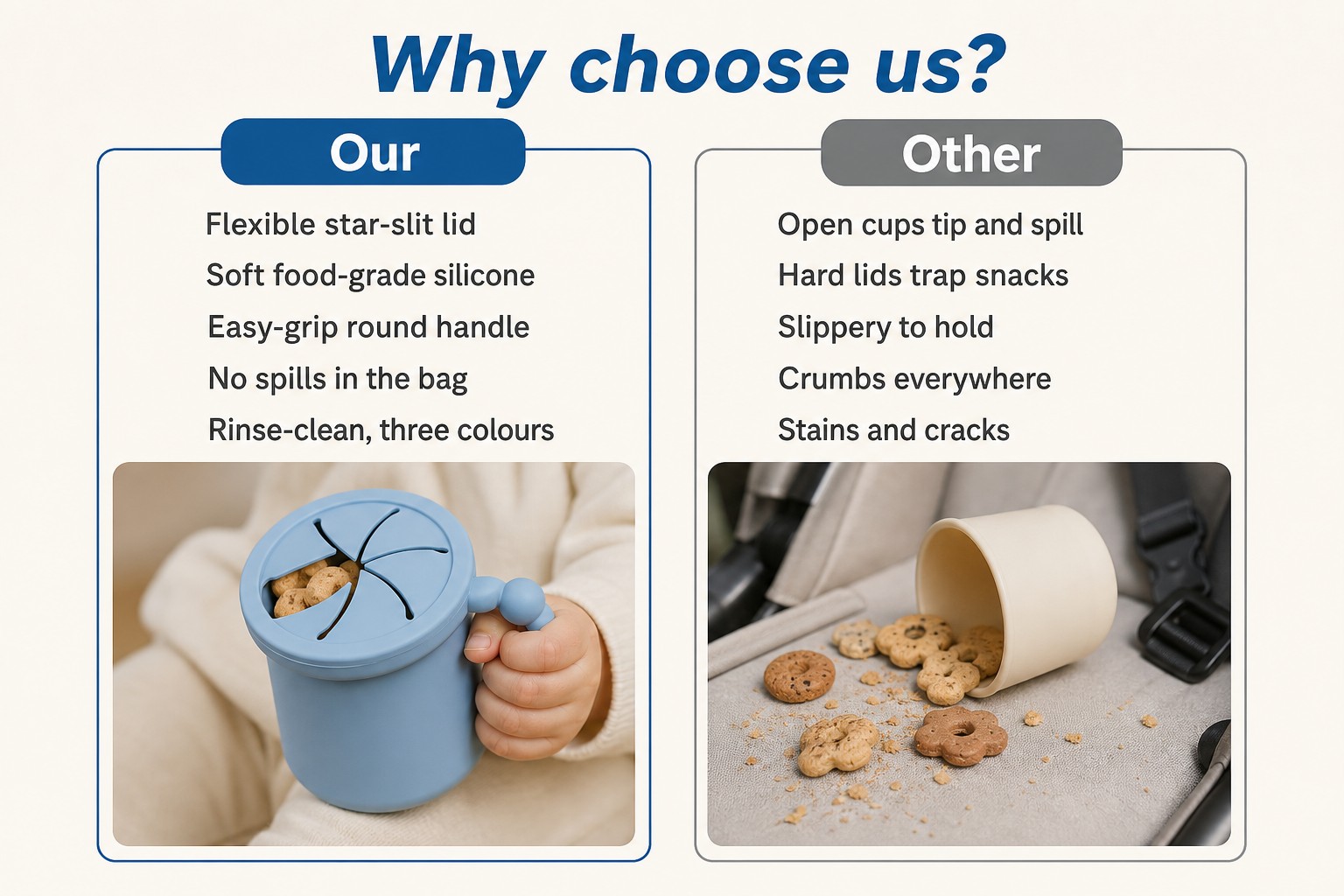 Why choose us?

Our

Flexible star-slit lid
Soft food-grade silicone
Easy-grip round handle
No spills in the bag
Rinse-clean, three colours

Other

Open cups tip and spill
Hard lids trap snacks
Slippery to hold
Crumbs everywhere
Stains and cracks